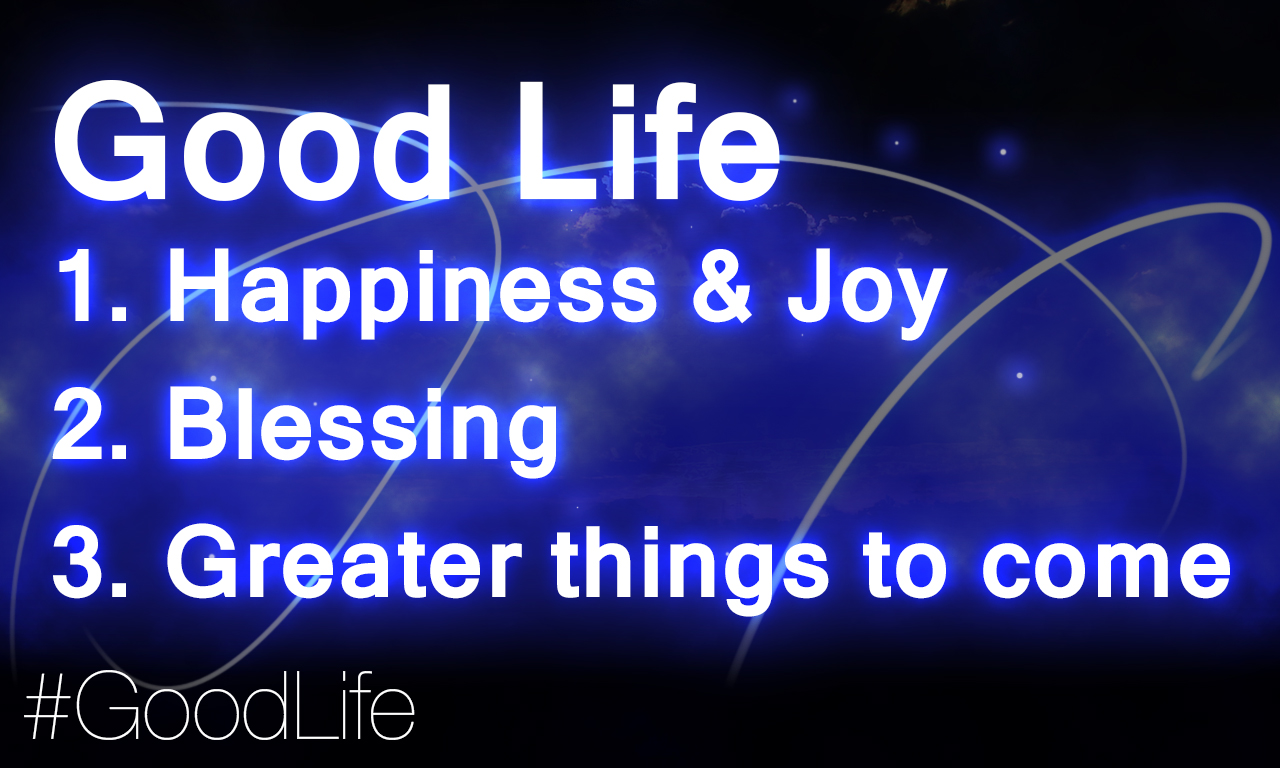 Good Life
1. Happiness & Joy
2. Blessing
3. Greater things to come

#GoodLife